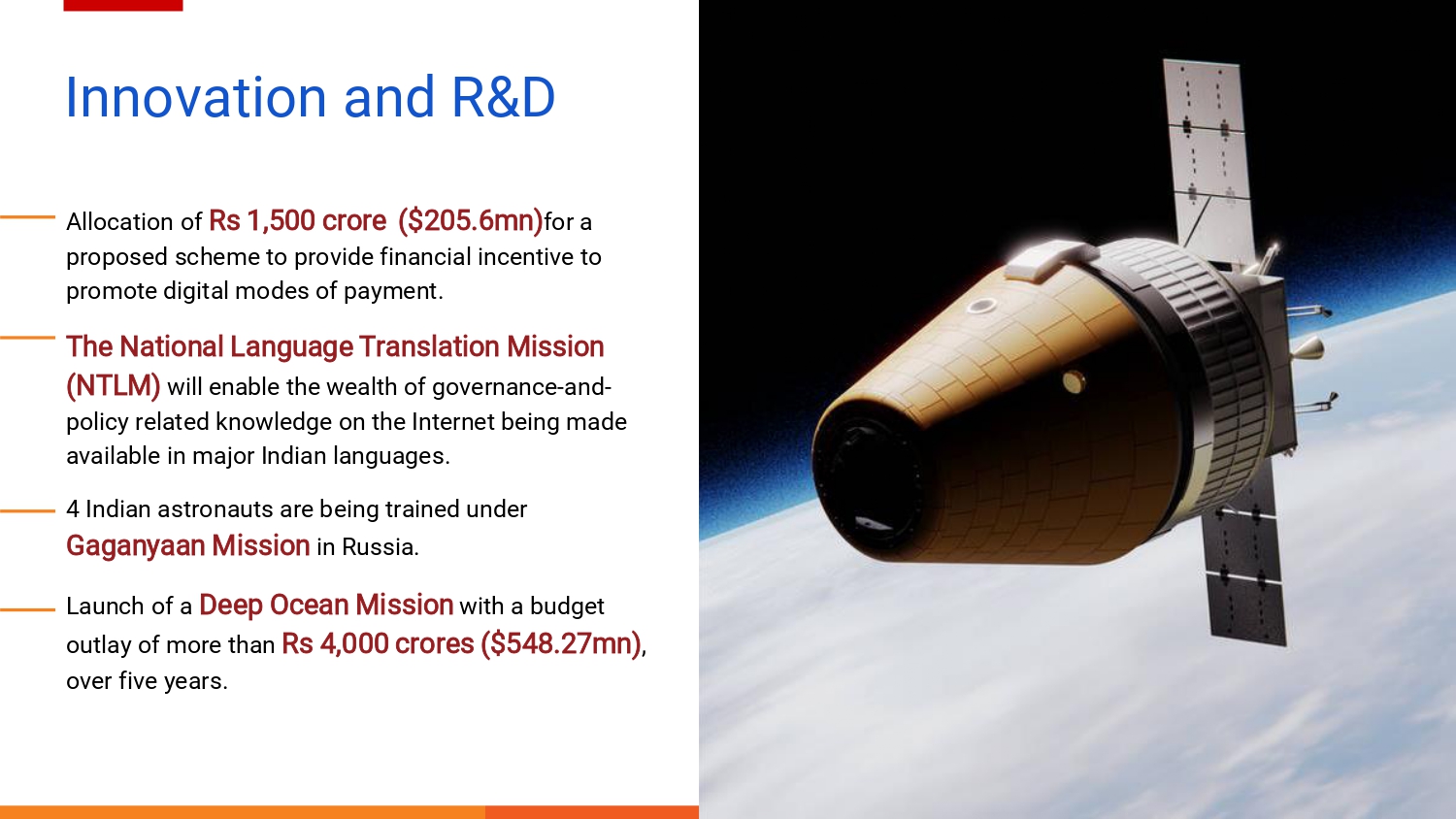 Innovation and R&D

Allocation of Rs 1,500 crore ($205.6mn)for a proposed scheme to provide financial incentive to promote digital modes of payment.

The National Language Translation Mission (NTLM) will enable the wealth of governance-and-policy related knowledge on the Internet being made available in major Indian languages.

4 Indian astronauts are being trained under Gaganyaan Mission in Russia.

Launch of a Deep Ocean Mission with a budget outlay of more than Rs 4,000 crores ($548.27mn), over five years.